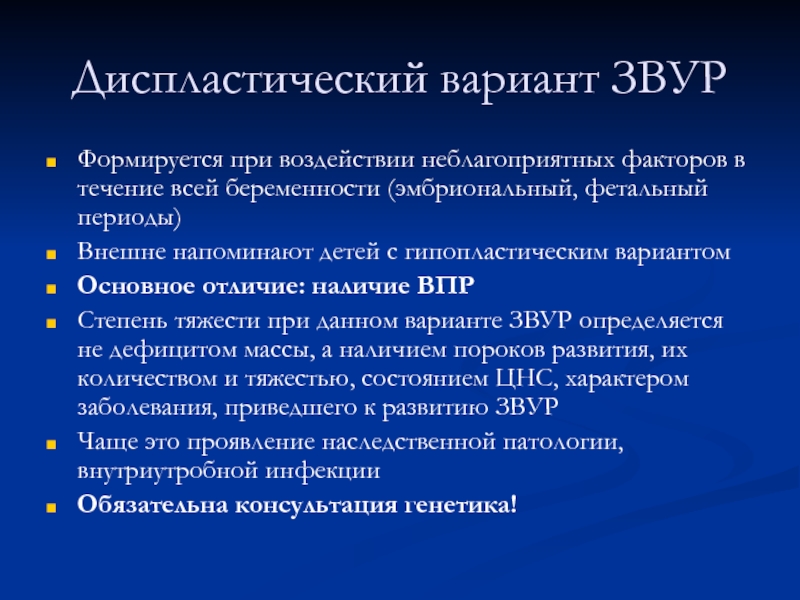 Диспластический вариант ЗВУР

Формируется при воздействии неблагоприятных факторов в течение всей беременности (эмбриональный, фетальный периоды)

Внешне напоминают детей с гипопластическим вариантом

Основное отличие: наличие ВПР

Степень тяжести при данном варианте ЗВУР определяется не дефицитом массы, а наличием пороков развития, их количеством и тяжестью, состоянием ЦНС, характером заболевания, приведшего к развитию ЗВУР

Чаще это проявление наследственной патологии, внутриутробной инфекции

Обязательна консультация генетика!